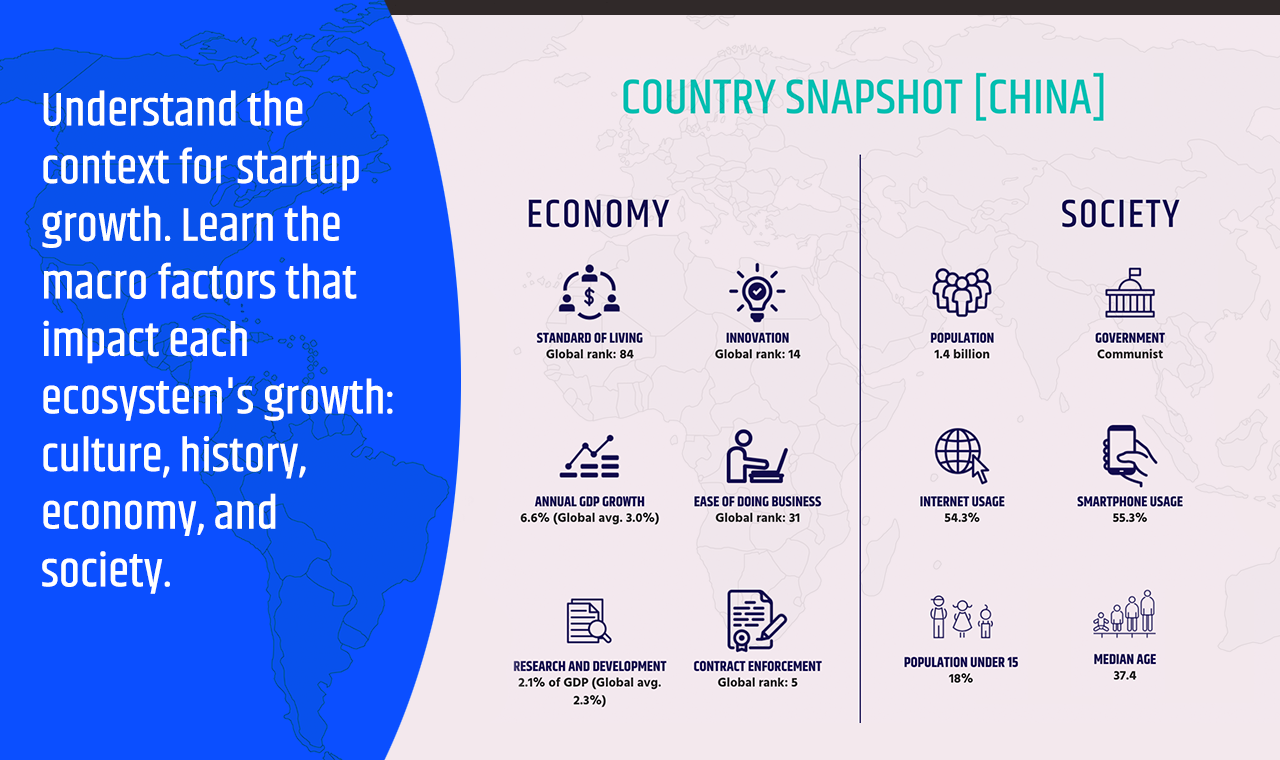 Understand the context for startup growth. Learn the macro factors that impact each ecosystem's growth: culture, history, economy, and society.

COUNTRY SNAPSHOT [CHINA]

ECONOMY

STANDARD OF LIVING
Global rank: 84

INNOVATION
Global rank: 14

ANNUAL GDP GROWTH
6.6% (Global avg. 3.0%)

EASE OF DOING BUSINESS
Global rank: 31

RESEARCH AND DEVELOPMENT
2.1% of GDP (Global avg. 2.3%)

CONTRACT ENFORCEMENT
Global rank: 5

SOCIETY

POPULATION
1.4 billion

GOVERNMENT
Communist

INTERNET USAGE
54.3%

SMARTPHONE USAGE
55.3%

POPULATION UNDER 15
18%

MEDIAN AGE
37.4